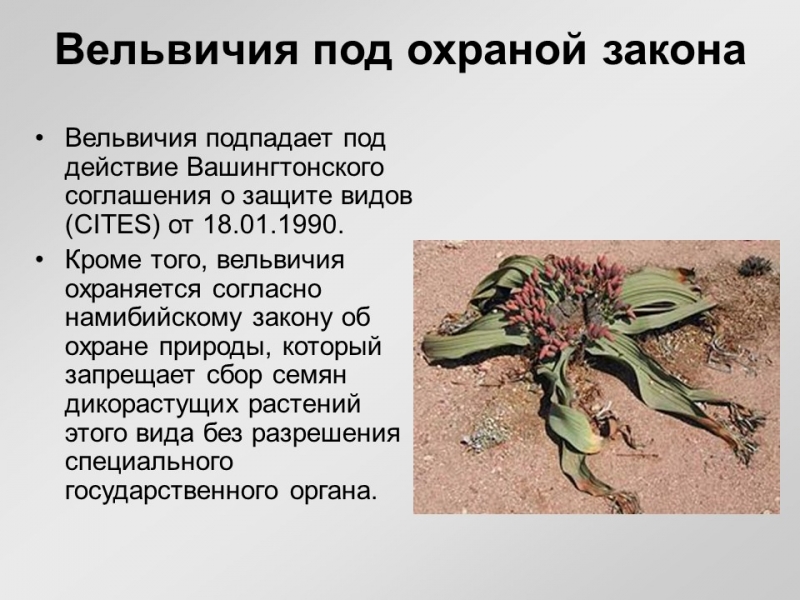 Вельвичия под охраной закона

• Вельвичия подпадает под действие Вашингтонского соглашения о защите видов (CITES) от 18.01.1990.
• Кроме того, вельвичия охраняется согласно намибийскому закону об охране природы, который запрещает сбор семян дикорастущих растений этого вида без разрешения специального государственного органа.